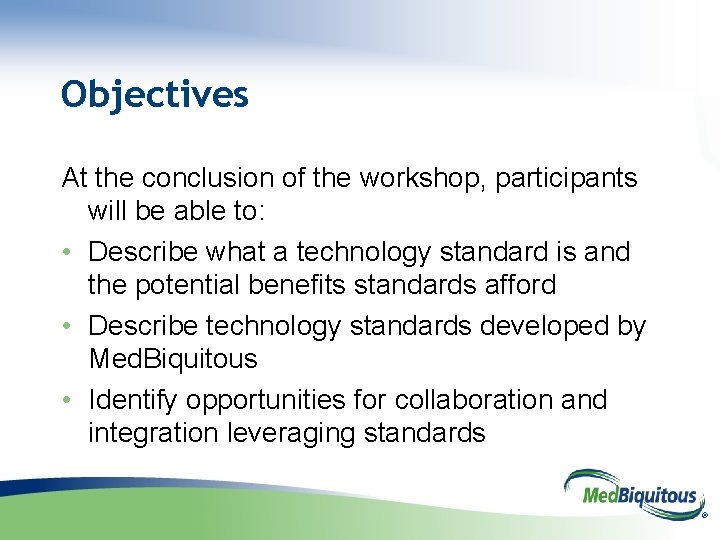 Objectives

At the conclusion of the workshop, participants will be able to:

• Describe what a technology standard is and the potential benefits standards afford
• Describe technology standards developed by MedBiquitous
• Identify opportunities for collaboration and integration leveraging standards

MedBiquitous®